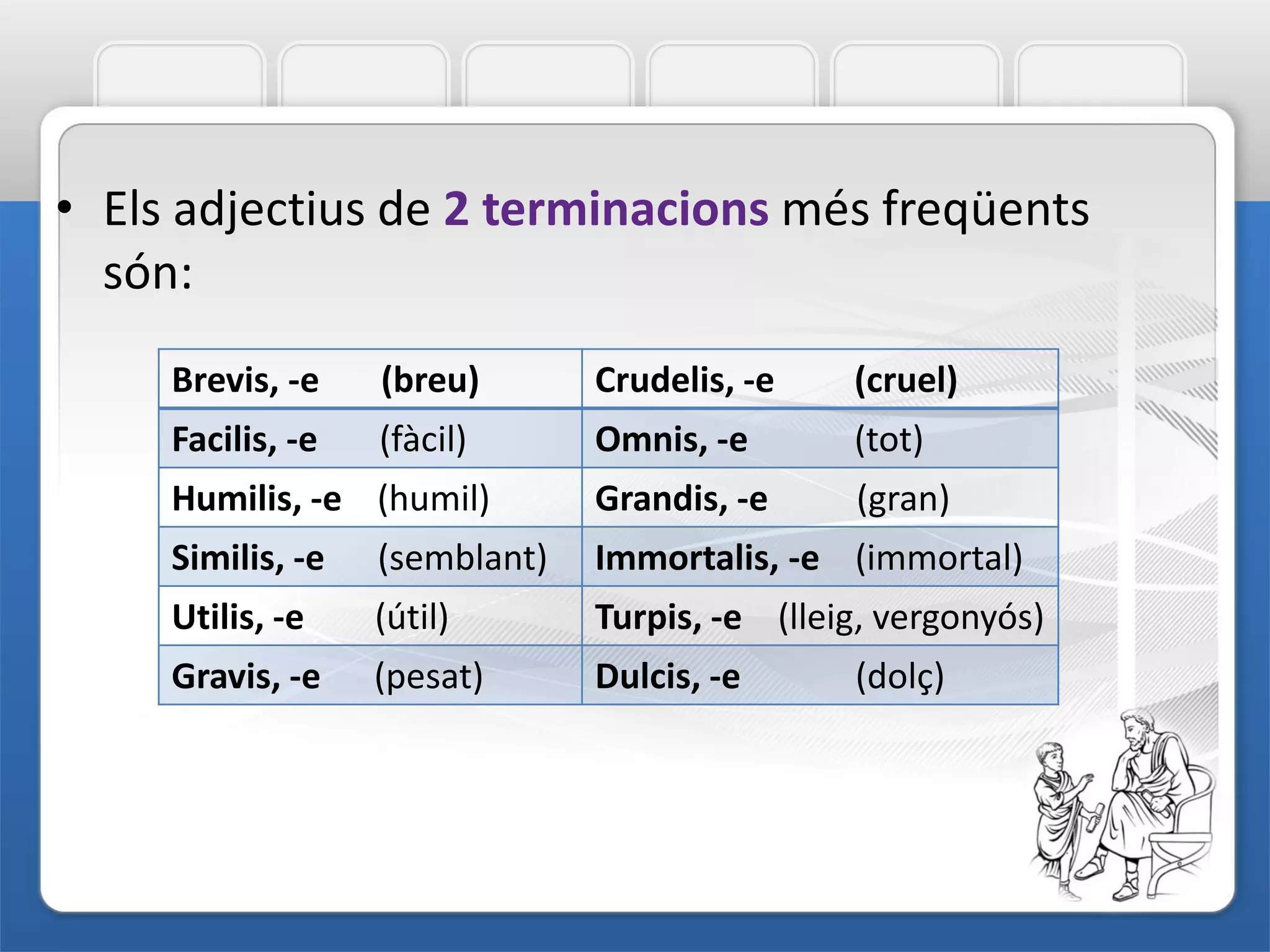 • Els adjectius de 2 terminacions més freqüents són:

| Brevis, -e (breu) | Crudelis, -e (cruel) |
|---|---|
| Facilis, -e (fàcil) | Omnis, -e (tot) |
| Humilis, -e (humil) | Grandis, -e (gran) |
| Similis, -e (semblant) | Immortalis, -e (immortal) |
| Utilis, -e (útil) | Turpis, -e (lleig, vergonyós) |
| Gravis, -e (pesat) | Dulcis, -e (dolç) |